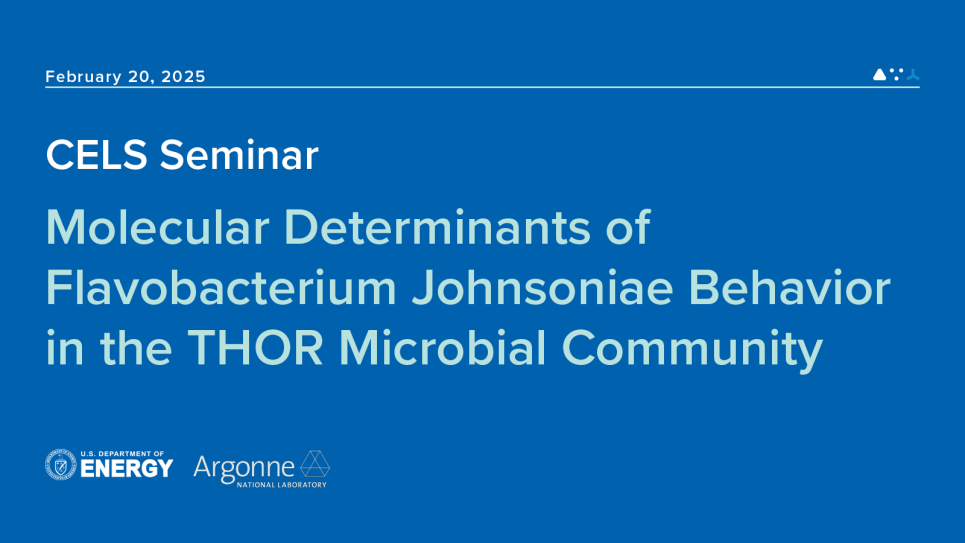 February 20, 2025

CELS Seminar

Molecular Determinants of Flavobacterium Johnsoniae Behavior in the THOR Microbial Community

U.S. DEPARTMENT OF ENERGY

Argonne NATIONAL LABORATORY